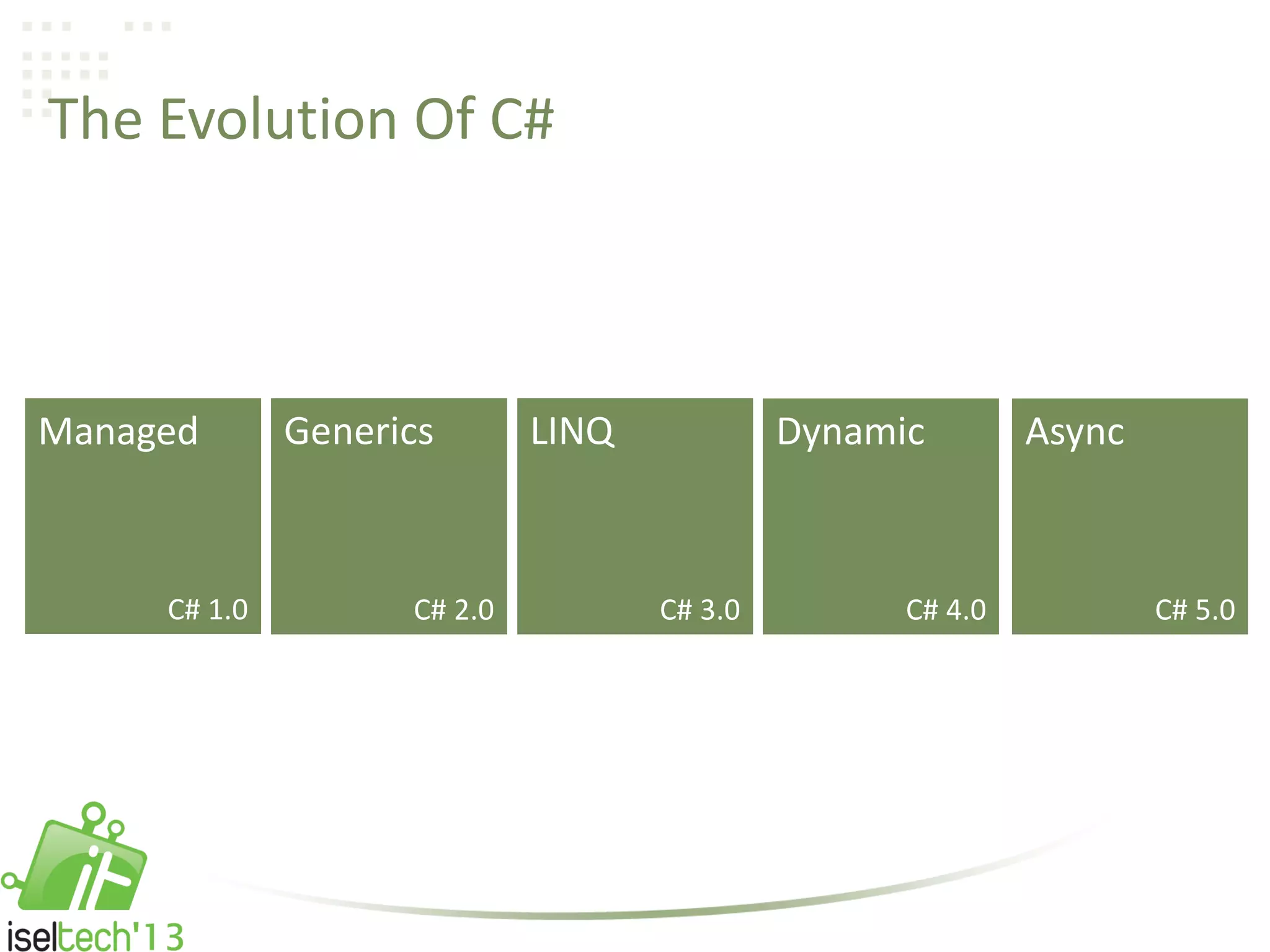 The Evolution Of C#

Managed
C# 1.0

Generics
C# 2.0

LINQ
C# 3.0

Dynamic
C# 4.0

Async
C# 5.0

iseltech'13